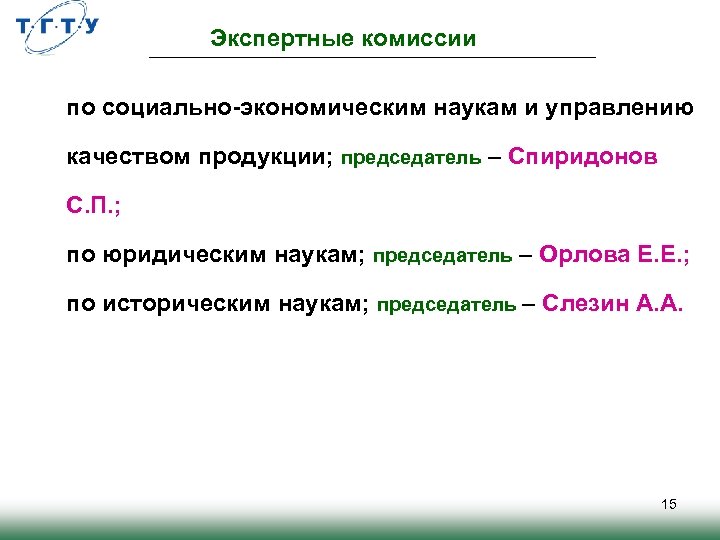 Т·Г·Т·У

Экспертные комиссии

по социально-экономическим наукам и управлению качеством продукции; председатель – Спиридонов С.П.;

по юридическим наукам; председатель – Орлова Е.Е.;

по историческим наукам; председатель – Слезин А.А.

15